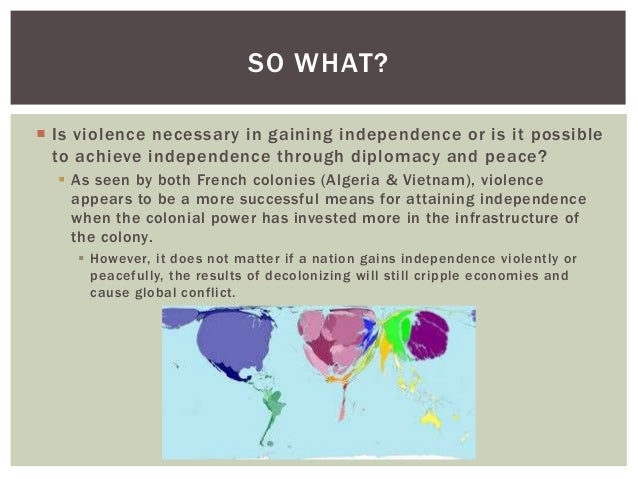 SO WHAT?

Is violence necessary in gaining independence or is it possible to achieve independence through diplomacy and peace?

As seen by both French colonies (Algeria & Vietnam), violence appears to be a more successful means for attaining independence when the colonial power has invested more in the infrastructure of the colony.

However, it does not matter if a nation gains independence violently or peacefully, the results of decolonizing will still cripple economies and cause global conflict.